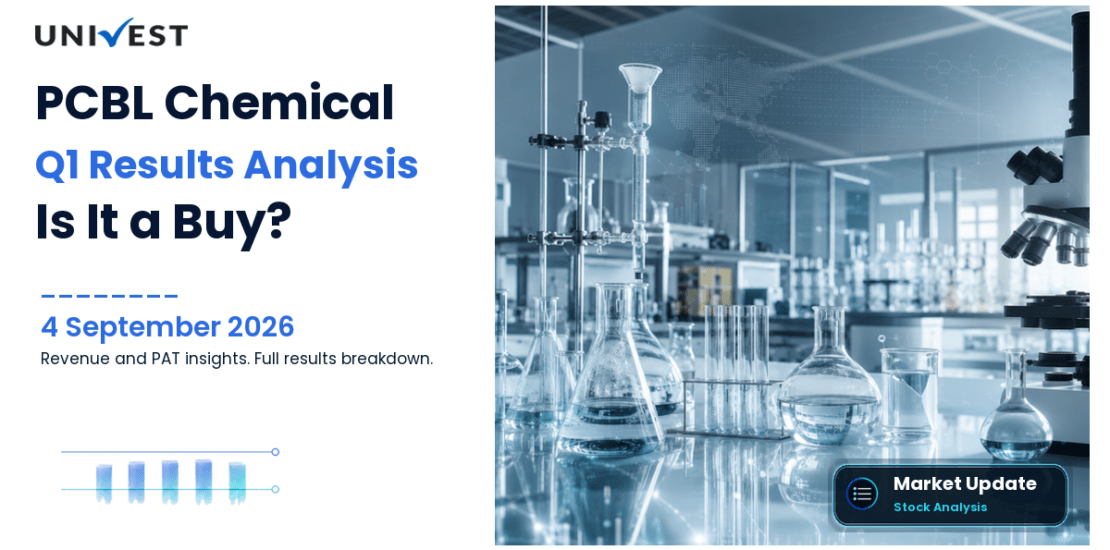 UNIVEST

PCBL Chemical
Q1 Results Analysis
Is It a Buy?

4 September 2026
Revenue and PAT insights. Full results breakdown.

Market Update
Stock Analysis